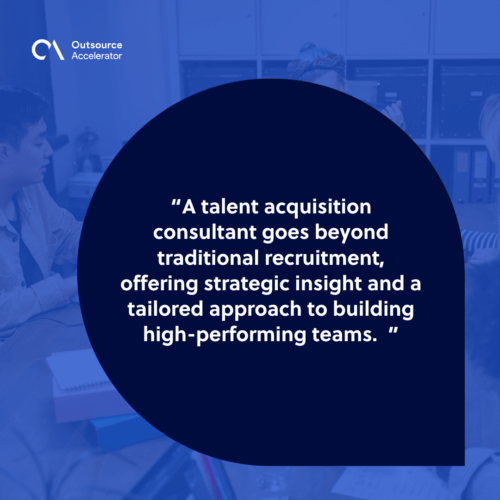 Outsource Accelerator

“A talent acquisition consultant goes beyond traditional recruitment, offering strategic insight and a tailored approach to building high-performing teams. ”